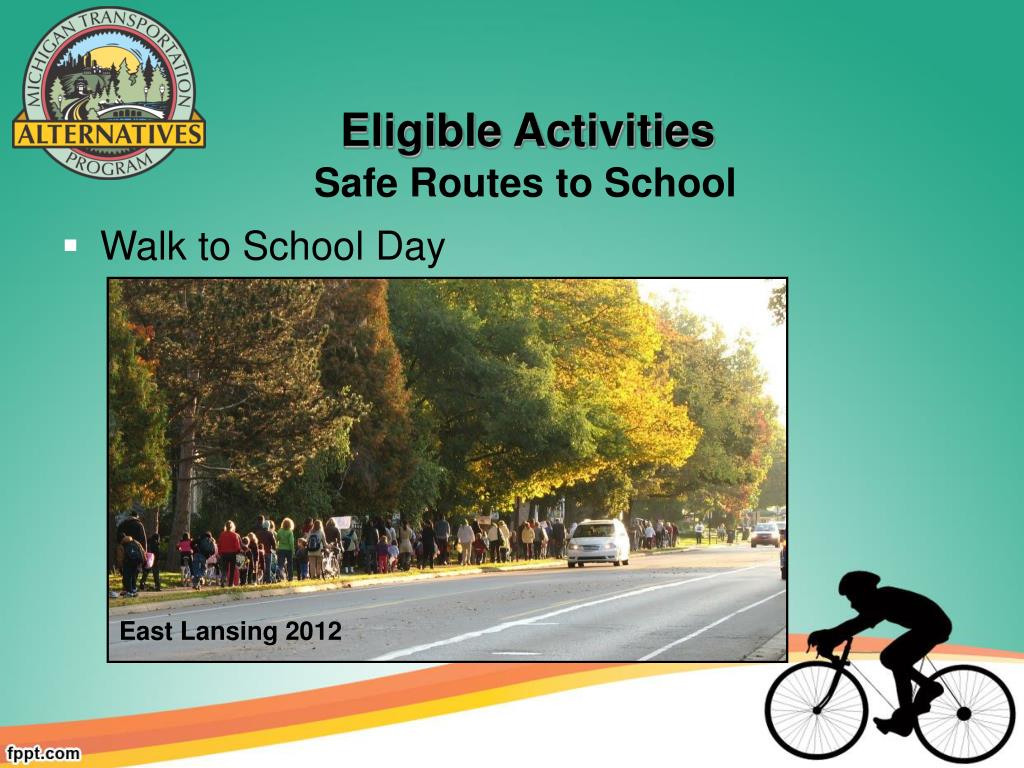 MICHIGAN TRANSPORTATION ALTERNATIVES PROGRAM

Eligible Activities
Safe Routes to School

▪ Walk to School Day

East Lansing 2012

fppt.com